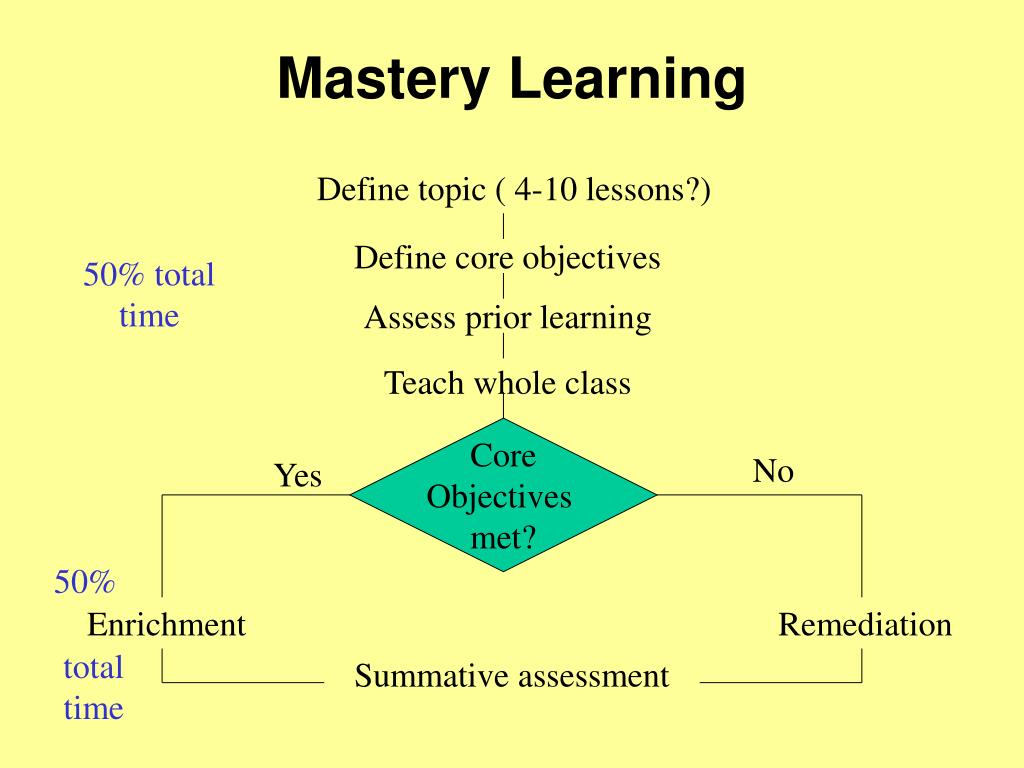 Mastery Learning

Define topic ( 4-10 lessons?)

Define core objectives

50% total time

Assess prior learning

Teach whole class

Yes

Core Objectives met?

No

50%

Enrichment

Remediation

total time

Summative assessment